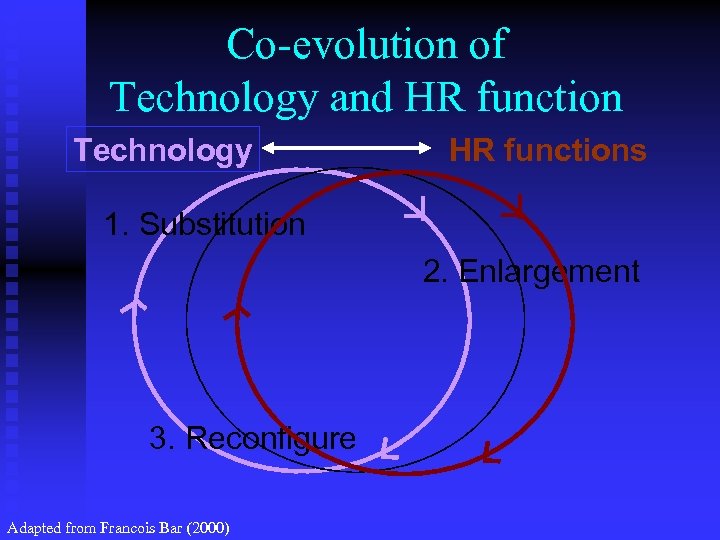 Co-evolution of
Technology and HR function

Technology

HR functions

1. Substitution

2. Enlargement

3. Reconfigure

Adapted from Francois Bar (2000)